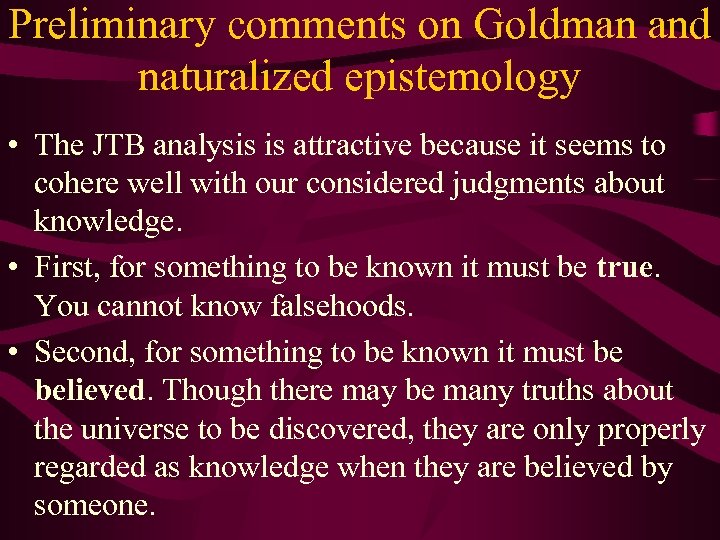 Preliminary comments on Goldman and naturalized epistemology

• The JTB analysis is attractive because it seems to cohere well with our considered judgments about knowledge.

• First, for something to be known it must be true. You cannot know falsehoods.

• Second, for something to be known it must be believed. Though there may be many truths about the universe to be discovered, they are only properly regarded as knowledge when they are believed by someone.